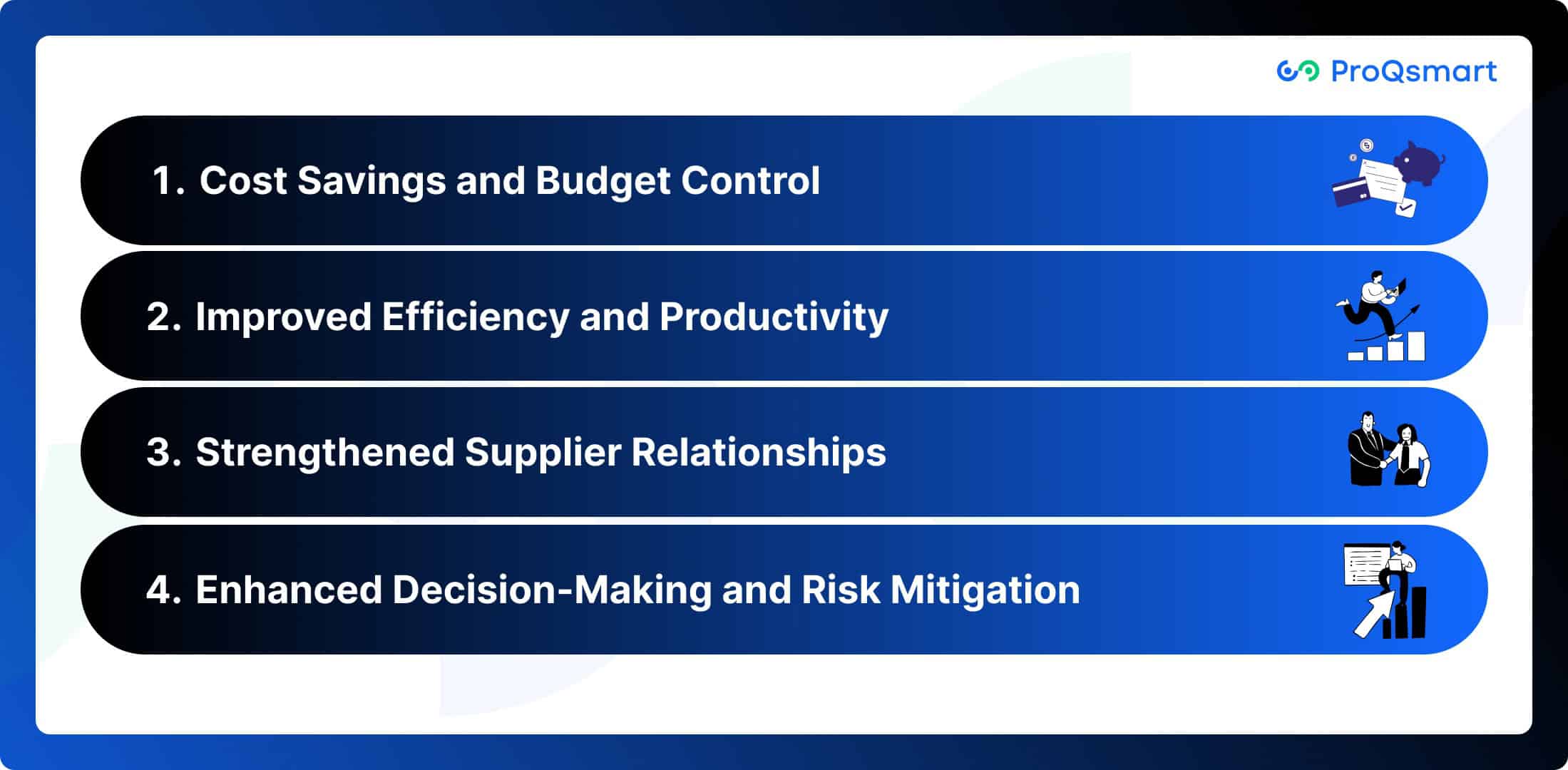 ProQsmart

1. Cost Savings and Budget Control

2. Improved Efficiency and Productivity

3. Strengthened Supplier Relationships

4. Enhanced Decision-Making and Risk Mitigation